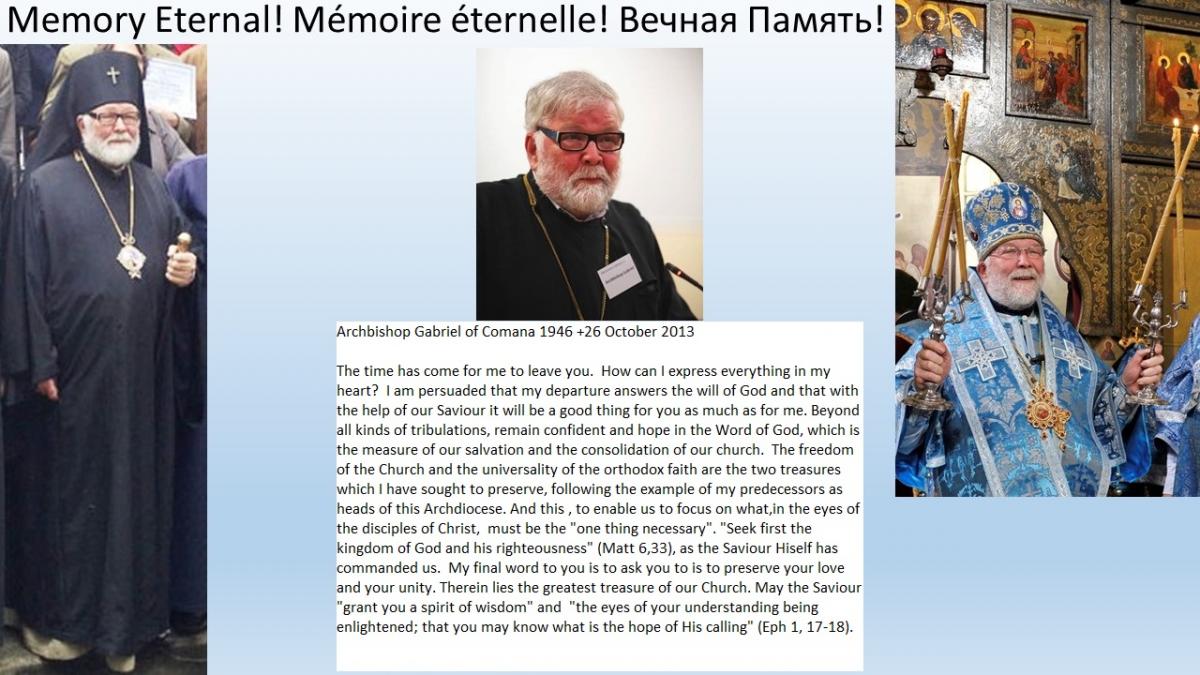 Memory Eternal! Mémoire éternelle! Вечная Память!

Archbishop Gabriel of Comana 1946 +26 October 2013

The time has come for me to leave you. How can I express everything in my heart? I am persuaded that my departure answers the will of God and that with the help of our Saviour it will be a good thing for you as much as for me. Beyond all kinds of tribulations, remain confident and hope in the Word of God, which is the measure of our salvation and the consolidation of our church. The freedom of the Church and the universality of the orthodox faith are the two treasures which I have sought to preserve, following the example of my predecessors as heads of this Archdiocese. And this , to enable us to focus on what,in the eyes of the disciples of Christ, must be the "one thing necessary". "Seek first the kingdom of God and his righteousness" (Matt 6,33), as the Saviour Hiself has commanded us. My final word to you is to ask you to is to preserve your love and your unity. Therein lies the greatest treasure of our Church. May the Saviour "grant you a spirit of wisdom" and "the eyes of your understanding being enlightened; that you may know what is the hope of His calling" (Eph 1, 17-18).